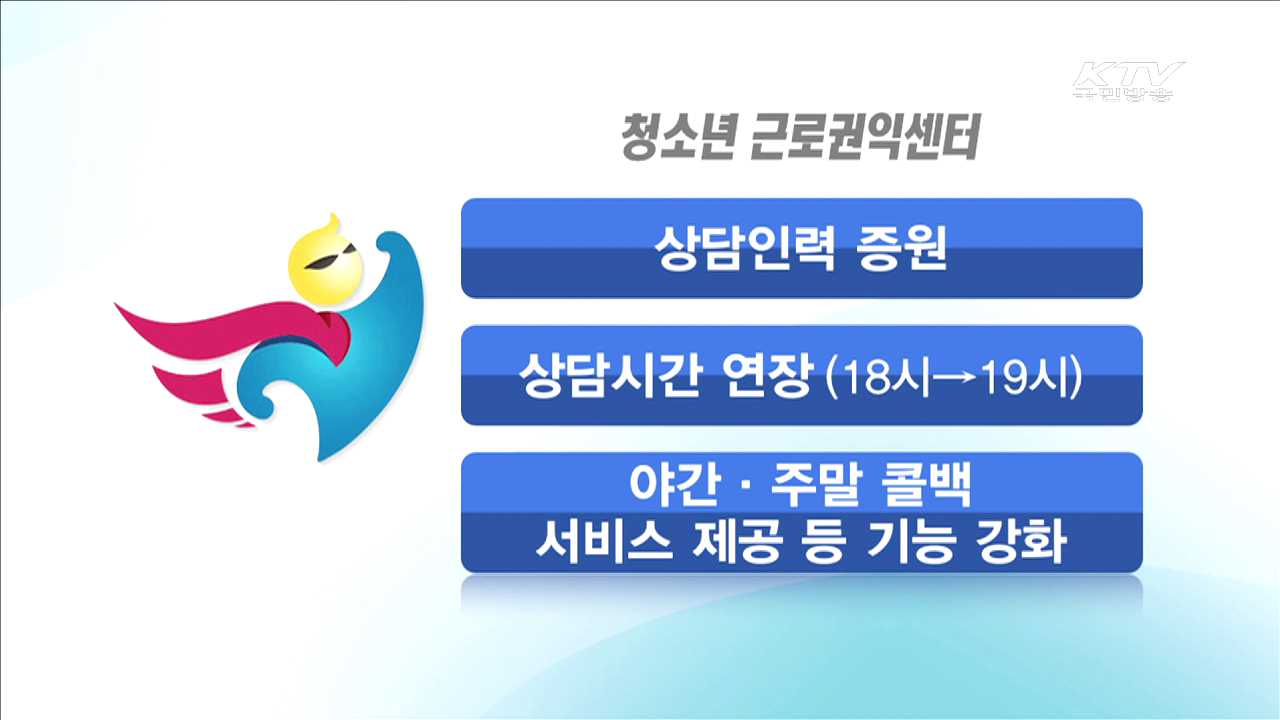 KTV 국민방송

청소년 근로권익센터

상담인력 증원

상담시간 연장 (18시→19시)

야간 · 주말 콜백
서비스 제공 등 기능 강화